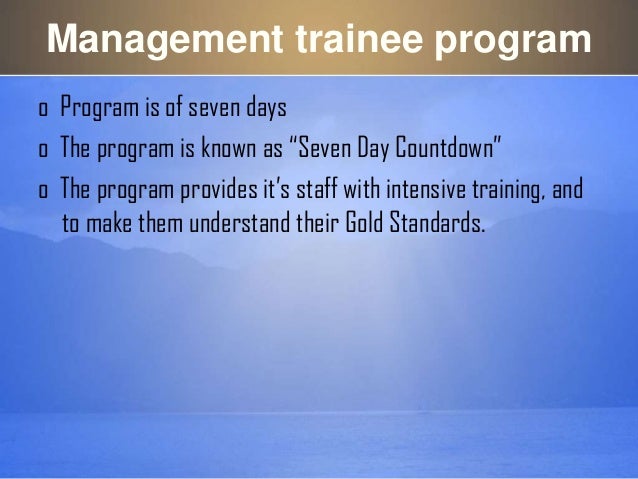 Management trainee program

o Program is of seven days

o The program is known as "Seven Day Countdown"

o The program provides it's staff with intensive training, and to make them understand their Gold Standards.